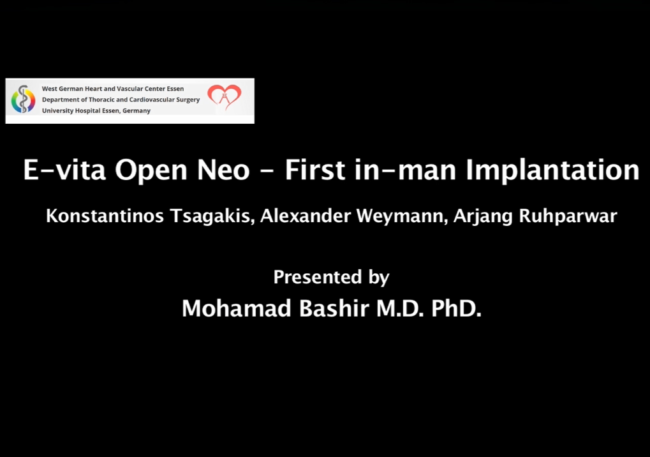 West German Heart and Vascular Center Essen
Department of Thoracic and Cardiovascular Surgery
University Hospital Essen, Germany

E-vita Open Neo - First in-man Implantation

Konstantinos Tsagakis, Alexander Weymann, Arjang Ruhparwar

Presented by
Mohamad Bashir M.D. PhD.